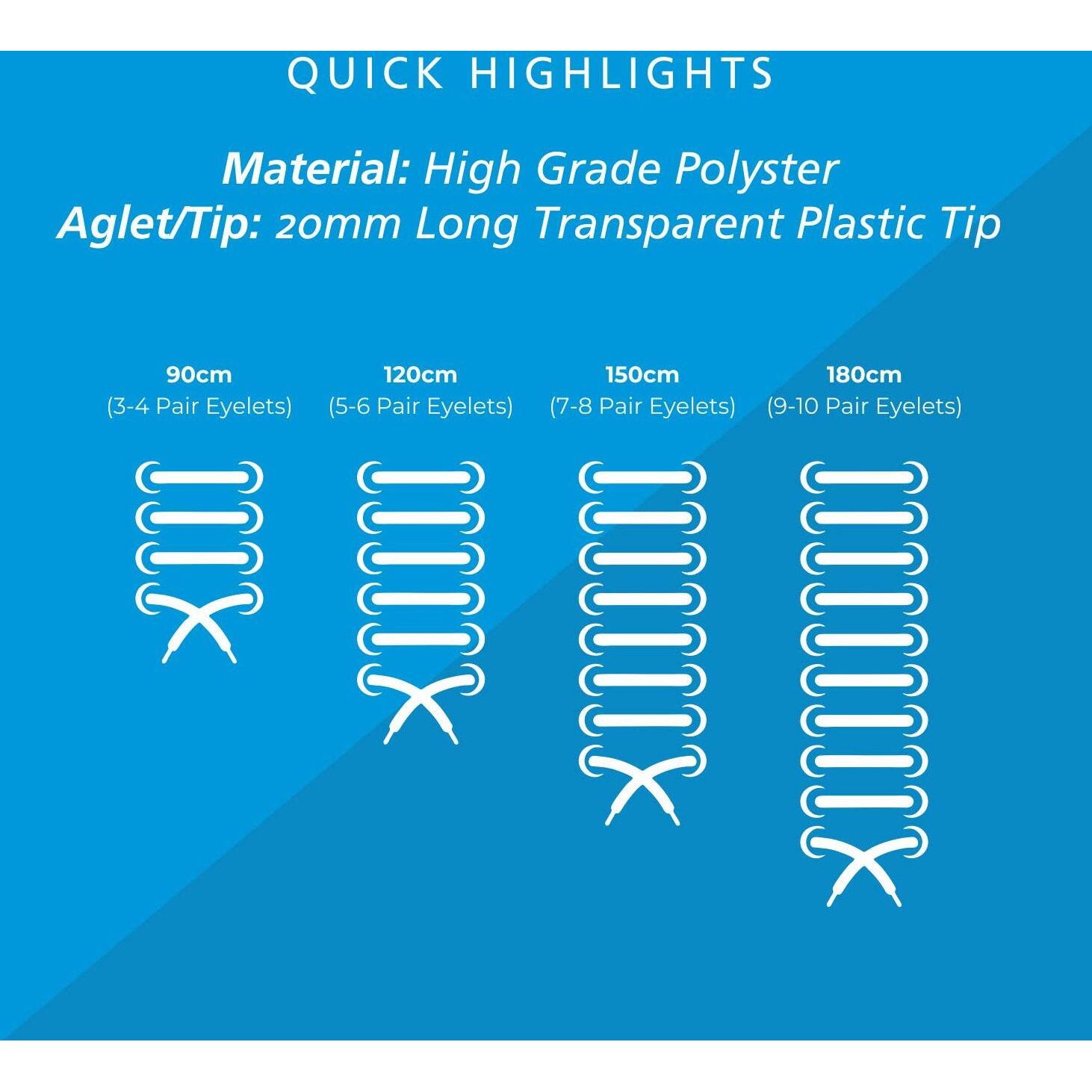 QUICK HIGHLIGHTS

Material: High Grade Polyster
Aglet/Tip: 20mm Long Transparent Plastic Tip

90cm
(3-4 Pair Eyelets)

120cm
(5-6 Pair Eyelets)

150cm
(7-8 Pair Eyelets)

180cm
(9-10 Pair Eyelets)